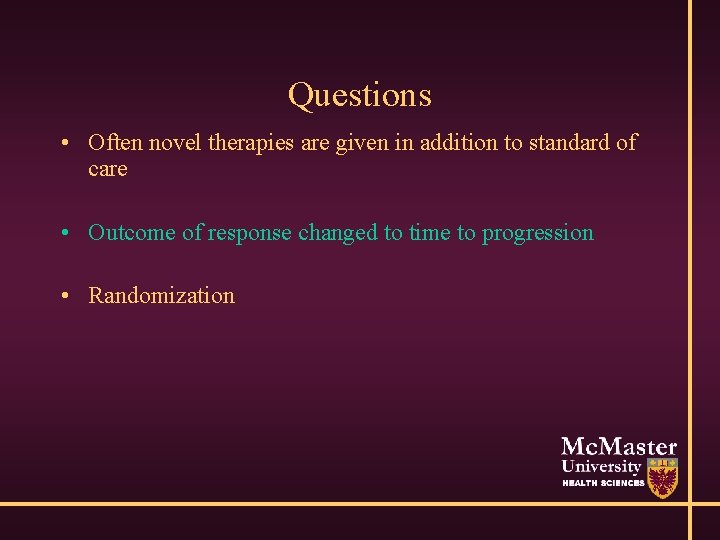 Questions

• Often novel therapies are given in addition to standard of care

• Outcome of response changed to time to progression

• Randomization

McMaster University
HEALTH SCIENCES